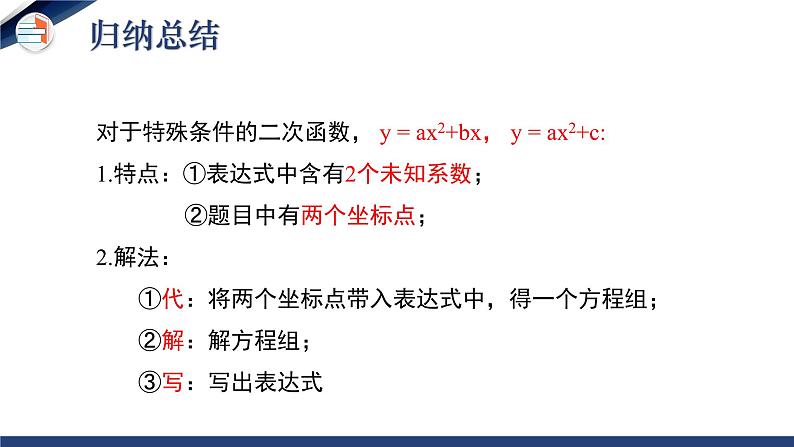 归纳总结

对于特殊条件的二次函数， $y = ax^2+bx$， $y = ax^2+c$:

1.特点：①表达式中含有2个未知系数；

②题目中有两个坐标点；

2.解法：

①代：将两个坐标点带入表达式中，得一个方程组；

②解：解方程组；

③写：写出表达式